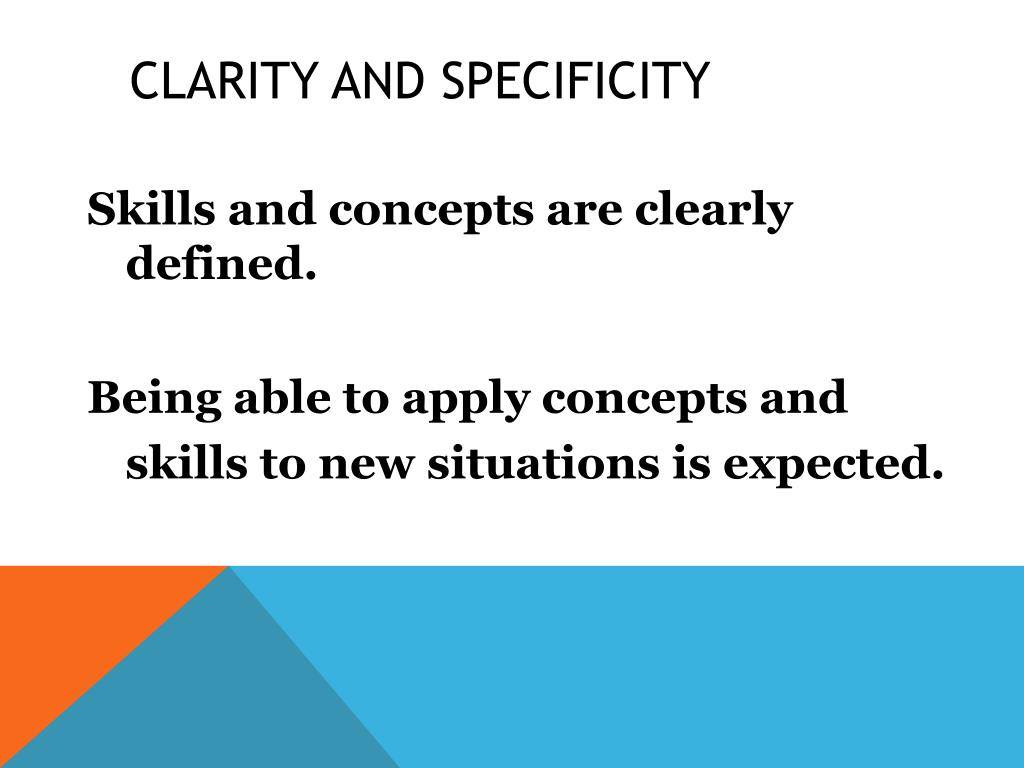 CLARITY AND SPECIFICITY

Skills and concepts are clearly defined.

Being able to apply concepts and skills to new situations is expected.